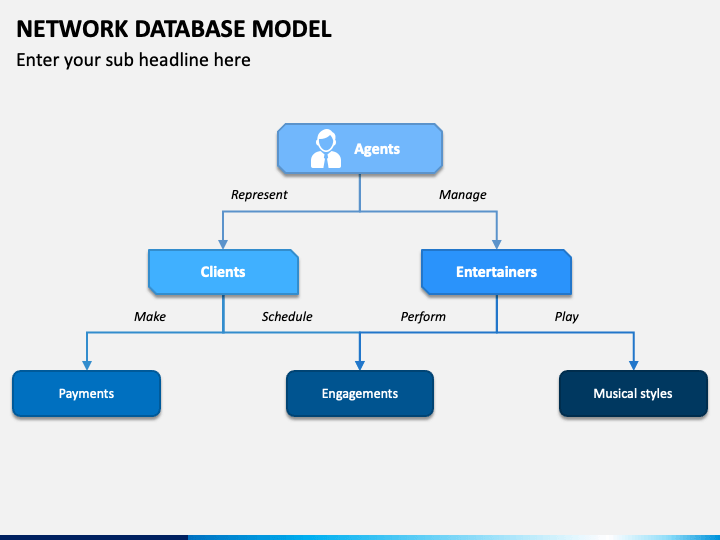 NETWORK DATABASE MODEL

Enter your sub headline here

Agents

Represent

Manage

Clients

Entertainers

Make

Schedule

Perform

Play

Payments

Engagements

Musical styles